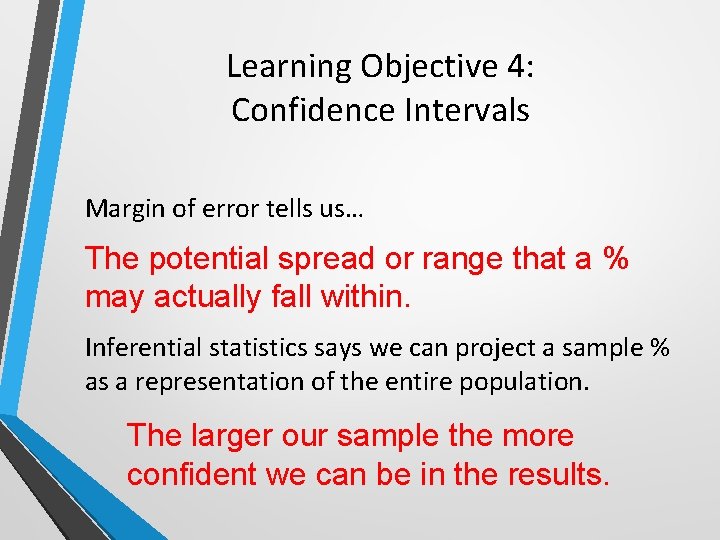 Learning Objective 4:
Confidence Intervals

Margin of error tells us…

The potential spread or range that a % may actually fall within.

Inferential statistics says we can project a sample % as a representation of the entire population.

The larger our sample the more confident we can be in the results.